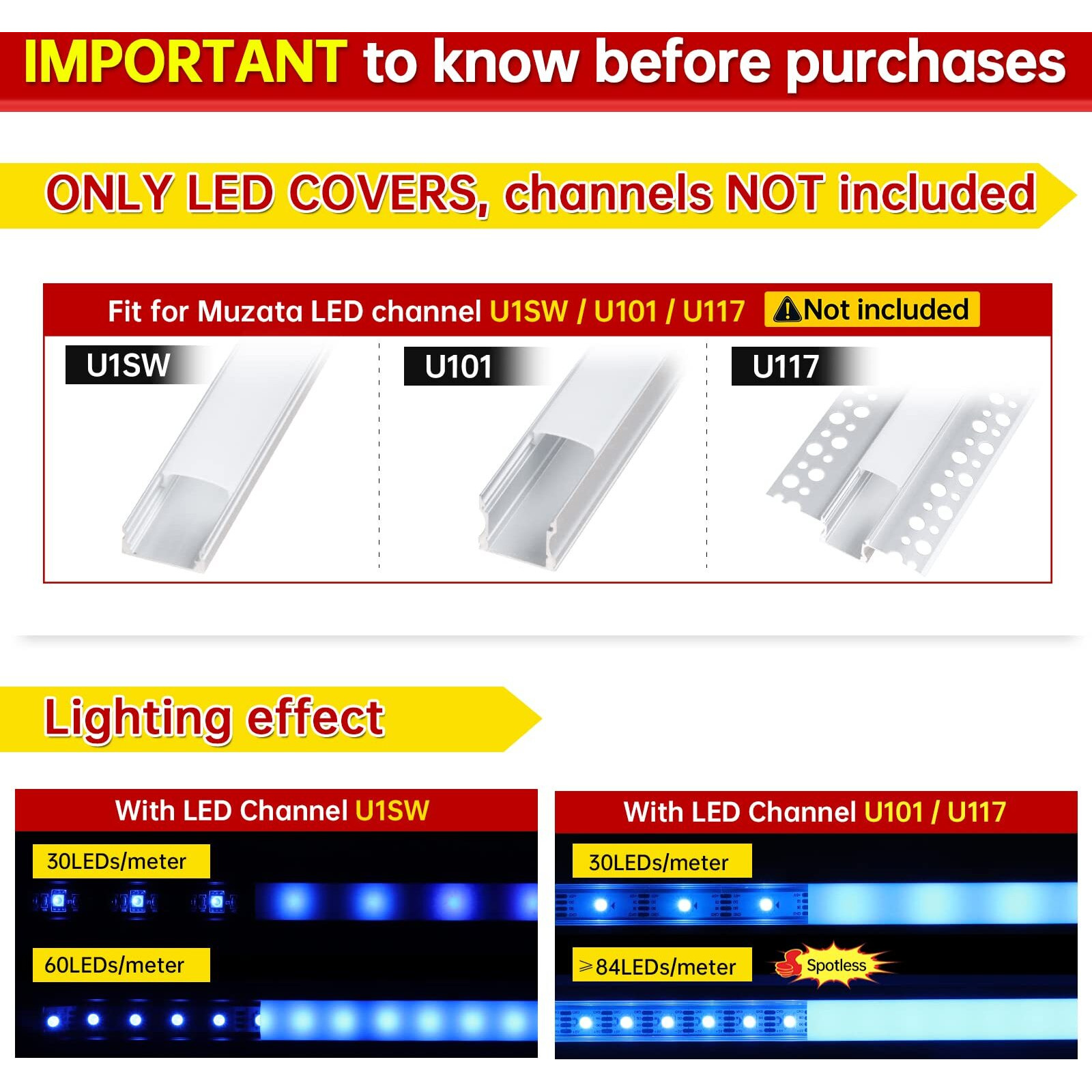 IMPORTANT to know before purchases

ONLY LED COVERS, channels NOT included

Fit for Muzata LED channel U1SW / U101 / U117 Not included

U1SW

U101

U117

Lighting effect

With LED Channel U1SW

30LEDs/meter

60LEDs/meter

With LED Channel U101 / U117

30LEDs/meter

≥84LEDs/meter

Spotless